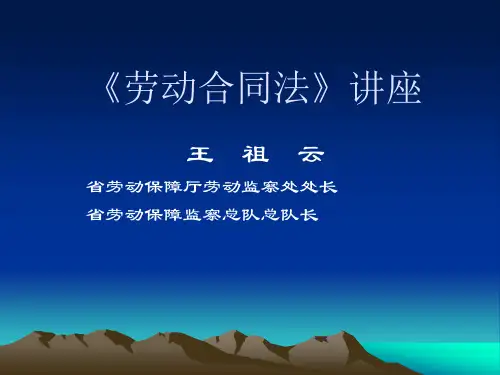 《劳动合同法》讲座

王 祖 云

省劳动保障厅劳动监察处处长

省劳动保障监察总队总队长